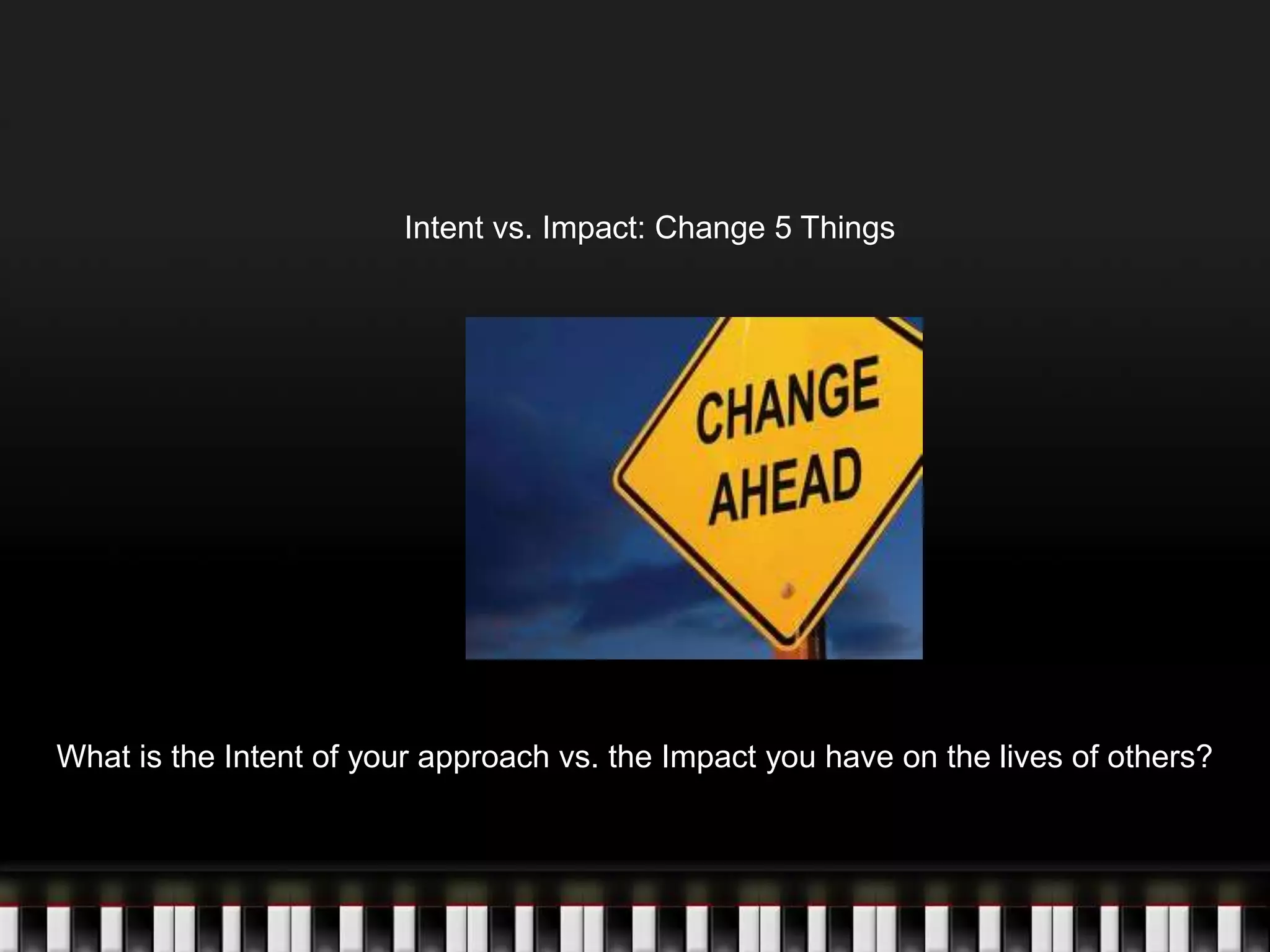 Intent vs. Impact: Change 5 Things

CHANGE AHEAD

What is the Intent of your approach vs. the Impact you have on the lives of others?